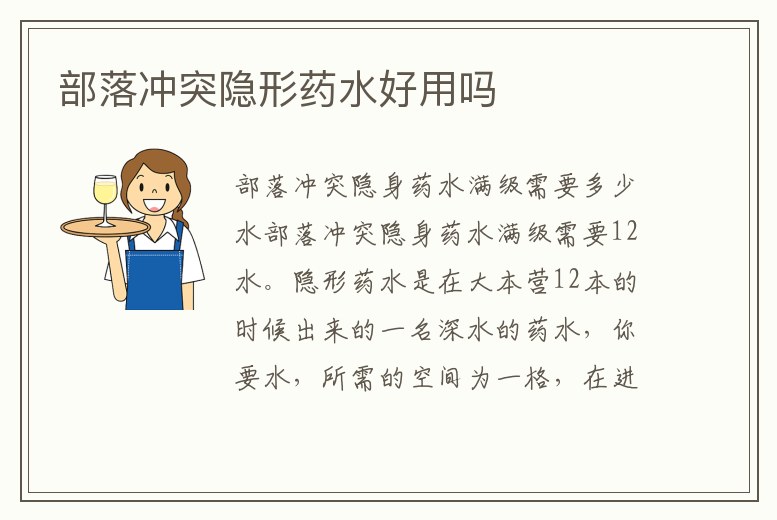 部落冲突隐形药水好用吗

部落冲突隐身药水满级需要多少水部落冲突隐身药水满级需要12水。隐形药水是在大本营12本的时候出来的一名深水的药水，你要水，所需的空间为一格，在进